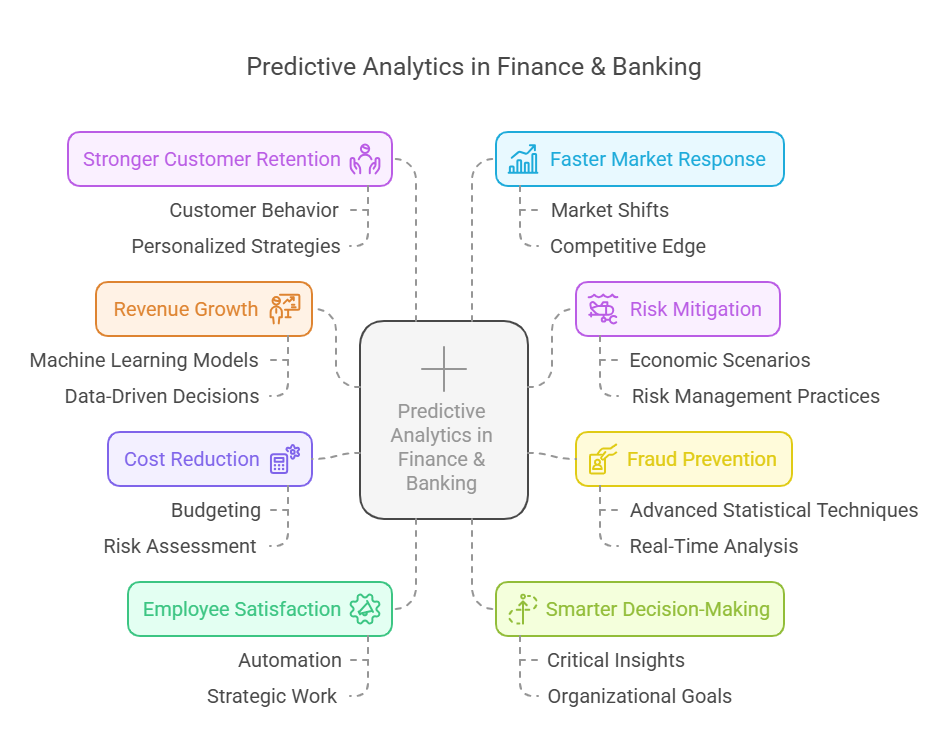 Predictive Analytics in Finance & Banking

Stronger Customer Retention

Customer Behavior

Personalized Strategies

Revenue Growth

Machine Learning Models

Data-Driven Decisions

Cost Reduction

Budgeting

Risk Assessment

Employee Satisfaction

Automation

Strategic Work

Predictive Analytics in Finance & Banking

Faster Market Response

Market Shifts

Competitive Edge

Risk Mitigation

Economic Scenarios

Risk Management Practices

Fraud Prevention

Advanced Statistical Techniques

Real-Time Analysis

Smarter Decision-Making

Critical Insights

Organizational Goals